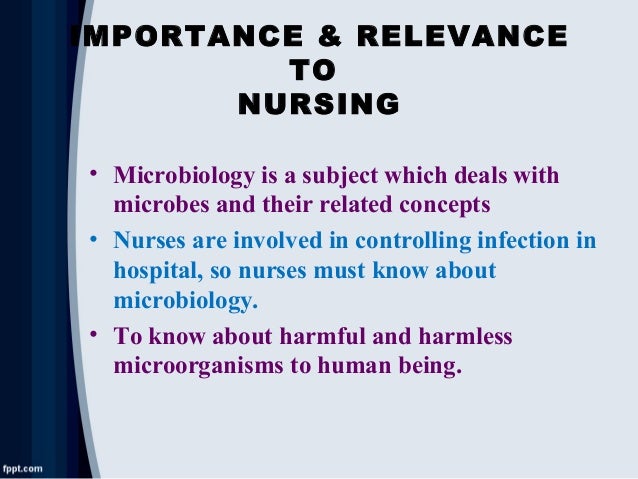 IMPORTANCE & RELEVANCE TO NURSING

• Microbiology is a subject which deals with microbes and their related concepts

• Nurses are involved in controlling infection in hospital, so nurses must know about microbiology.

• To know about harmful and harmless microorganisms to human being.

fppt.com